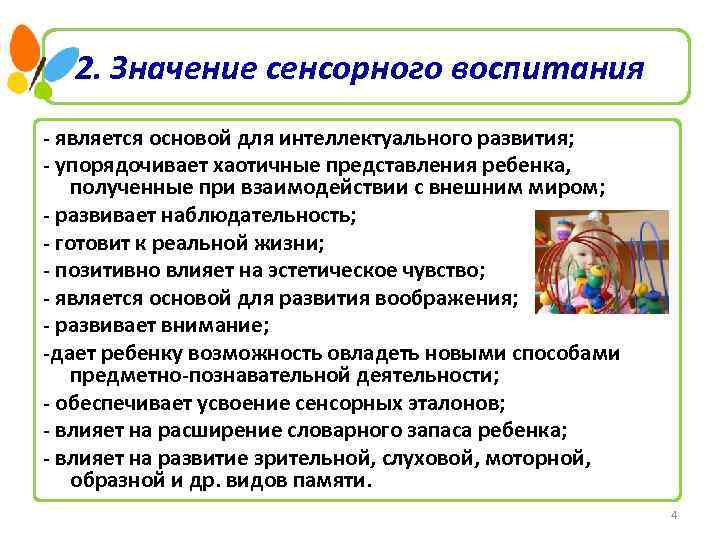 2. Значение сенсорного воспитания

- является основой для интеллектуального развития;
- упорядочивает хаотичные представления ребенка, полученные при взаимодействии с внешним миром;
- развивает наблюдательность;
- готовит к реальной жизни;
- позитивно влияет на эстетическое чувство;
- является основой для развития воображения;
- развивает внимание;
-дает ребенку возможность овладеть новыми способами предметно-познавательной деятельности;
- обеспечивает усвоение сенсорных эталонов;
- влияет на расширение словарного запаса ребенка;
- влияет на развитие зрительной, слуховой, моторной, образной и др. видов памяти.

4